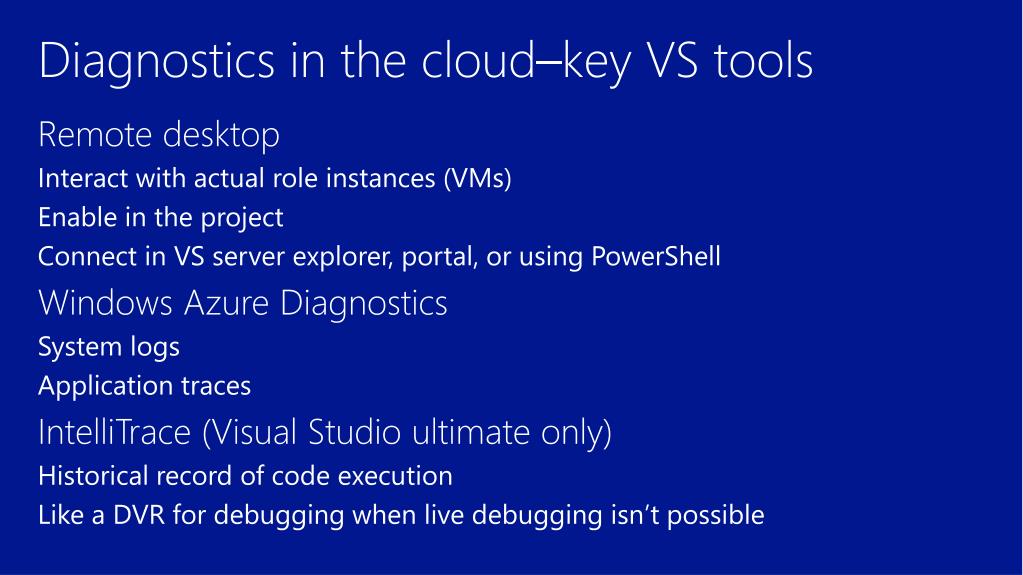 Diagnostics in the cloud–key VS tools

Remote desktop

Interact with actual role instances (VMs)

Enable in the project

Connect in VS server explorer, portal, or using PowerShell

Windows Azure Diagnostics

System logs

Application traces

IntelliTrace (Visual Studio ultimate only)

Historical record of code execution

Like a DVR for debugging when live debugging isn't possible